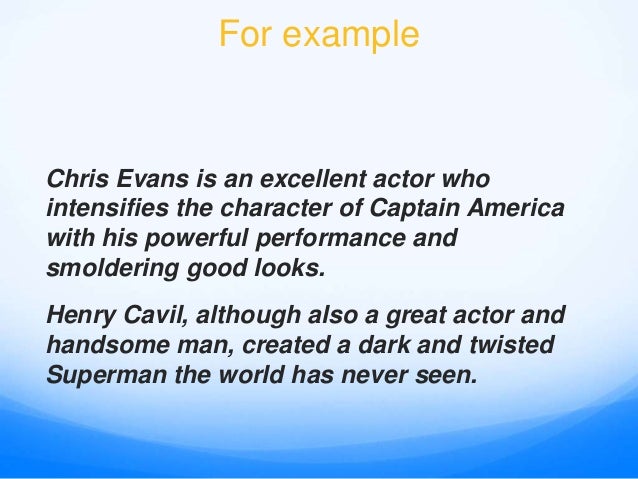 For example

Chris Evans is an excellent actor who intensifies the character of Captain America with his powerful performance and smoldering good looks.

Henry Cavil, although also a great actor and handsome man, created a dark and twisted Superman the world has never seen.